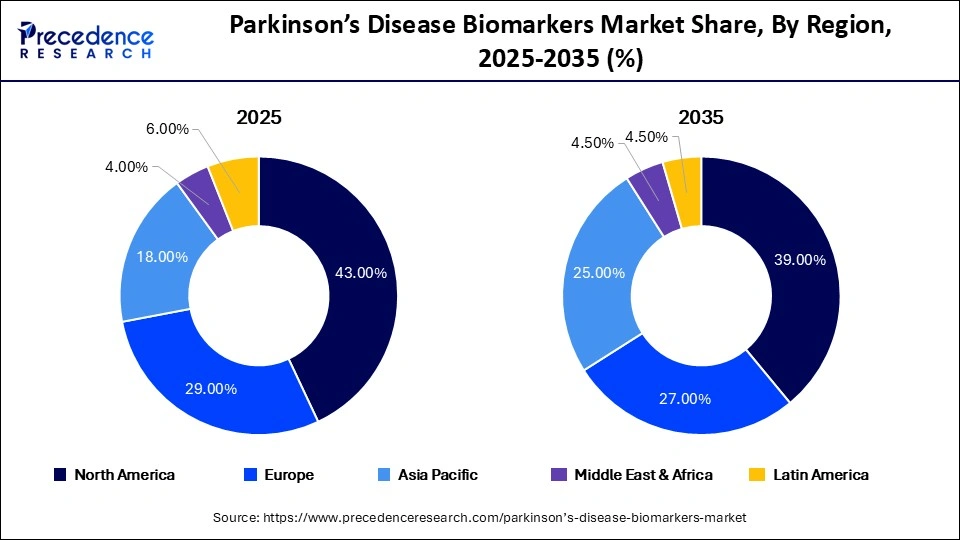 Precedence RESEARCH

Parkinson's Disease Biomarkers Market Share, By Region, 2025-2035 (%)

2025

6.00%
4.00%
18.00%
43.00%
29.00%

2035

4.50%
4.50%
25.00%
39.00%
27.00%

North America
Europe
Asia Pacific
Middle East & Africa
Latin America

Source: https://www.precedenceresearch.com/parkinson's-disease-biomarkers-market